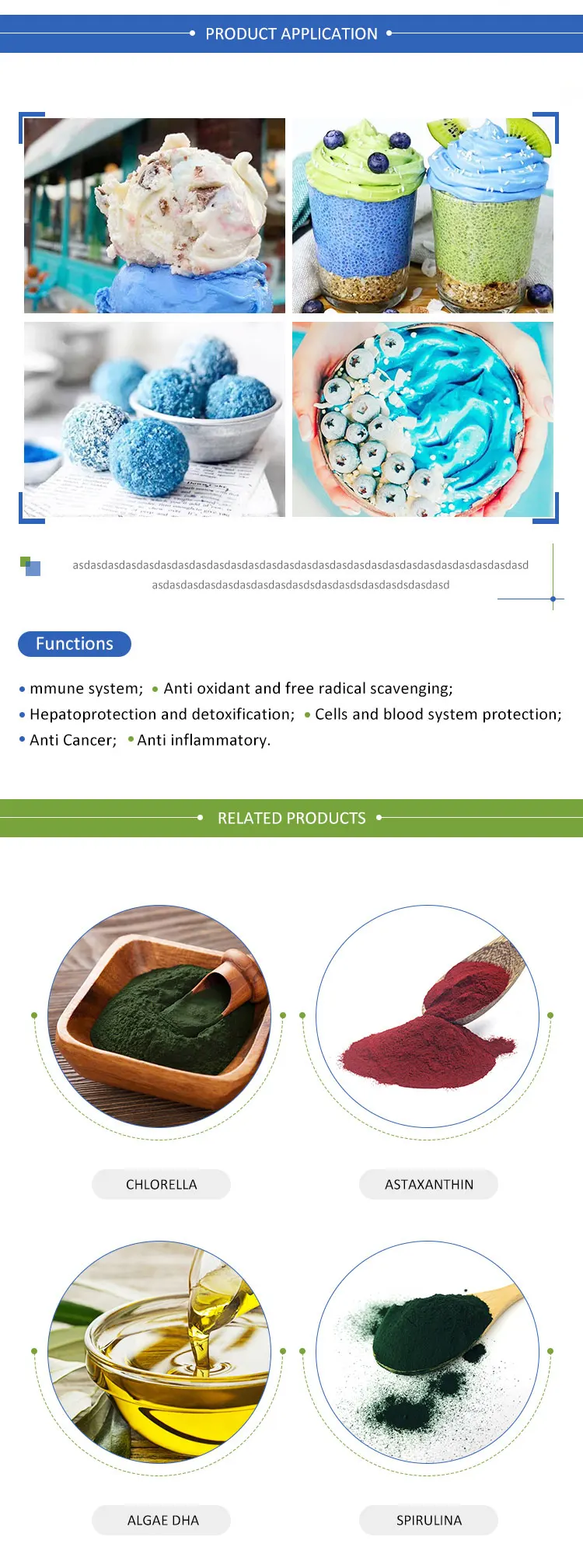 PRODUCT APPLICATION

asdasdasdasdasdasdasdasdasdasdasdasdasdasdasdasdasdasdasdasdasdasdasdasdasdasd
asdasdasdasdasdasdasdasdasdsdasdasdsdasdasdsdasdasd

Functions

• mmune system; • Anti oxidant and free radical scavenging;
• Hepatoprotection and detoxification; • Cells and blood system protection;
• Anti Cancer; • Anti inflammatory.

RELATED PRODUCTS

CHLORELLA

ASTAXANTHIN

ALGAE DHA

SPIRULINA